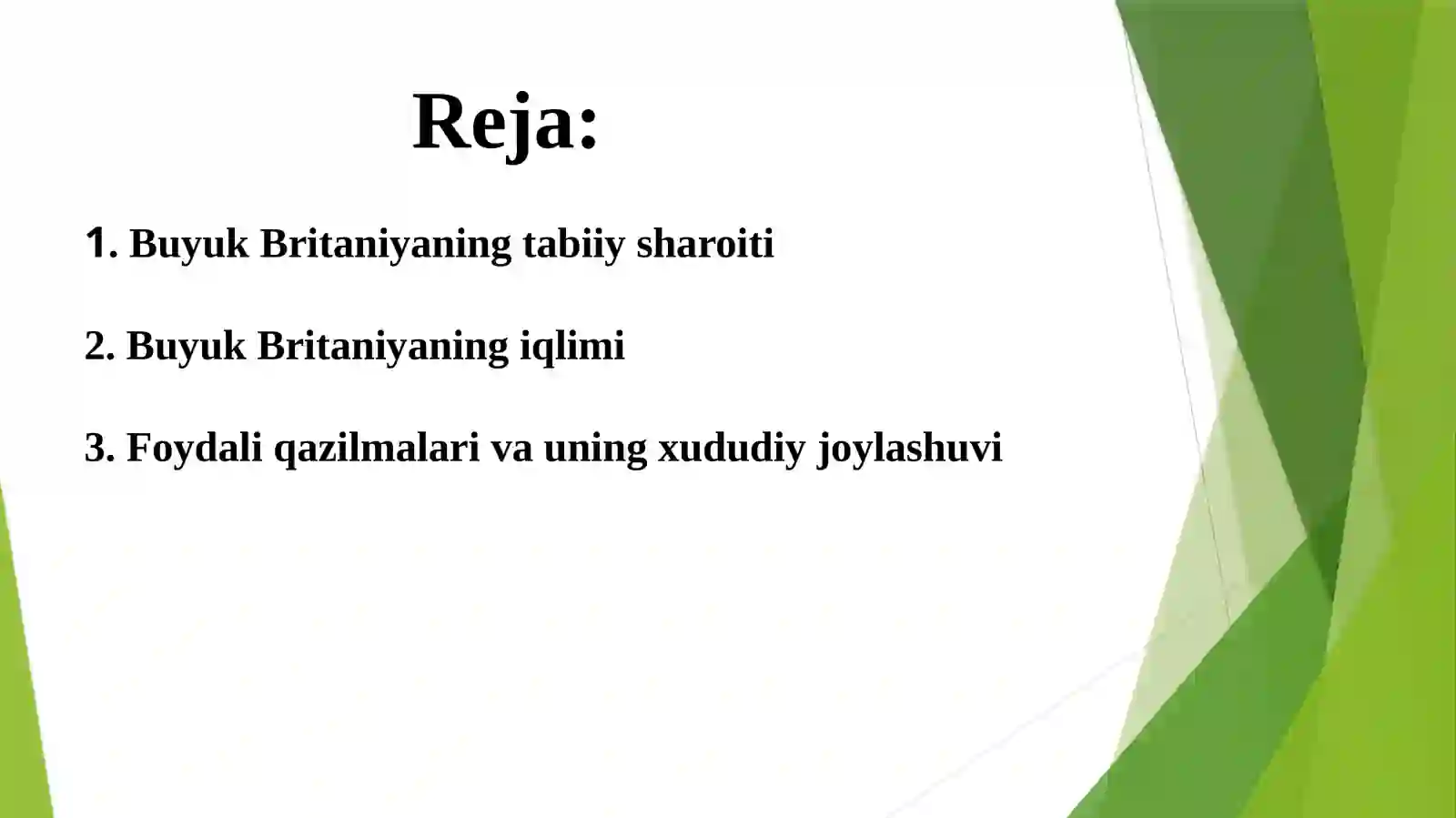 Reja:

1. Buyuk Britaniyaning tabiiy sharoiti

2. Buyuk Britaniyaning iqlimi

3. Foydali qazilmalari va uning xududiy joylashuvi